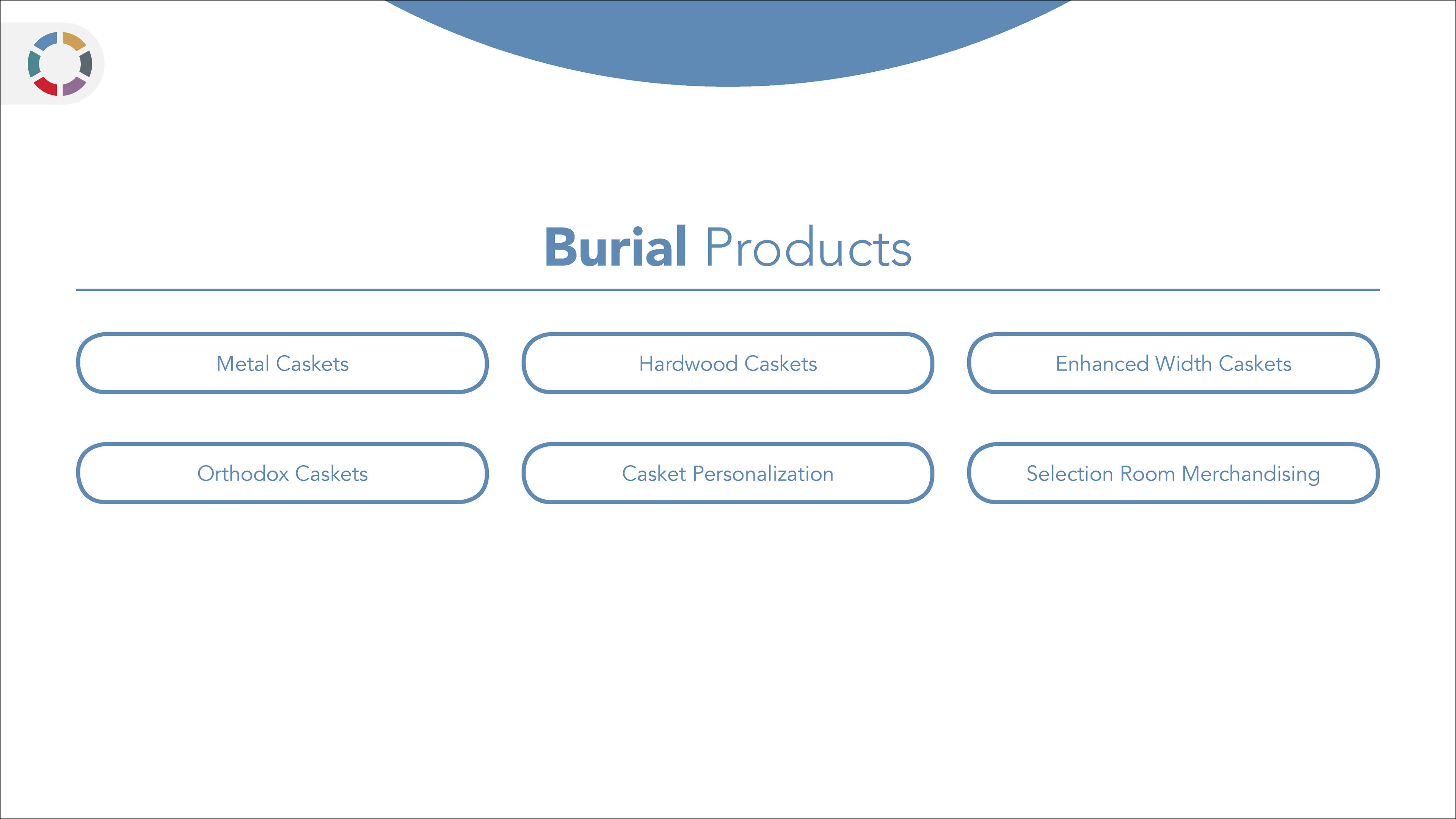 Burial Products

Metal Caskets

Hardwood Caskets

Enhanced Width Caskets

Orthodox Caskets

Casket Personalization

Selection Room Merchandising